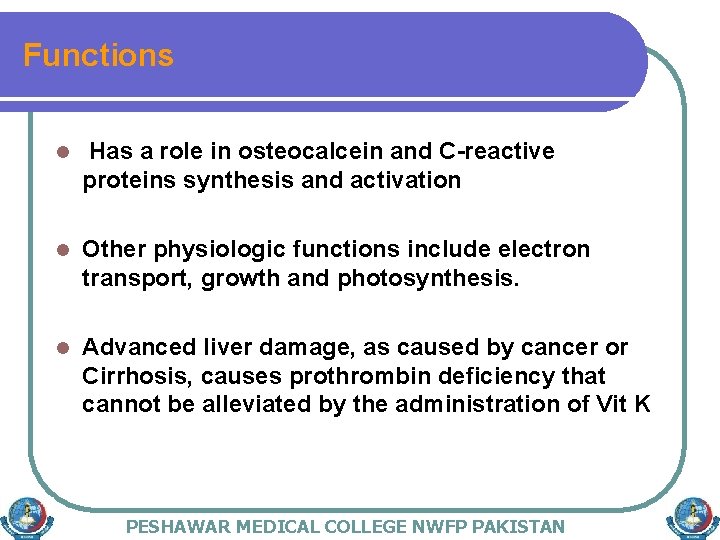 Functions

- Has a role in osteocalcein and C-reactive proteins synthesis and activation

- Other physiologic functions include electron transport, growth and photosynthesis.

- Advanced liver damage, as caused by cancer or Cirrhosis, causes prothrombin deficiency that cannot be alleviated by the administration of Vit K

PESHAWAR MEDICAL COLLEGE NWFP PAKISTAN